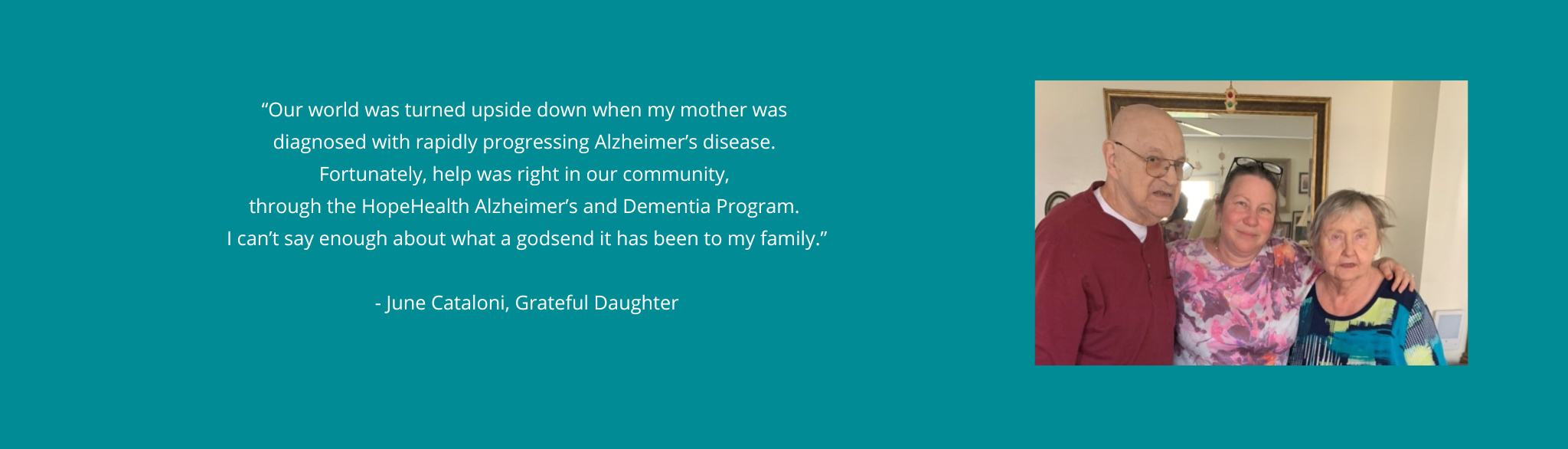 “Our world was turned upside down when my mother was diagnosed with rapidly progressing Alzheimer’s disease. Fortunately, help was right in our community, through the HopeHealth Alzheimer’s and Dementia Program. I can’t say enough about what a godsend it has been to my family.”

- June Cataloni, Grateful Daughter